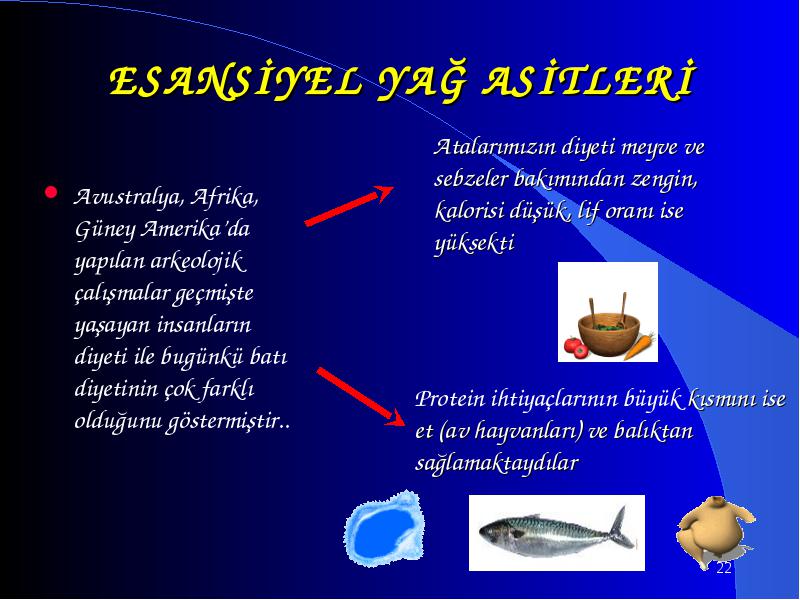 ESANSİYEL YAĞ ASİTLERİ

• Avustralya, Afrika, Güney Amerika'da yapılan arkeolojik çalışmalar geçmişte yaşayan insanların diyeti ile bugünkü batı diyetinin çok farklı olduğunu göstermiştir..

Atalarımızın diyeti meyve ve sebzeler bakımından zengin, kalorisi düşük, lif oranı ise yüksekti

Protein ihtiyaçlarının büyük kısmını ise et (av hayvanları) ve balıktan sağlamaktaydılar

22